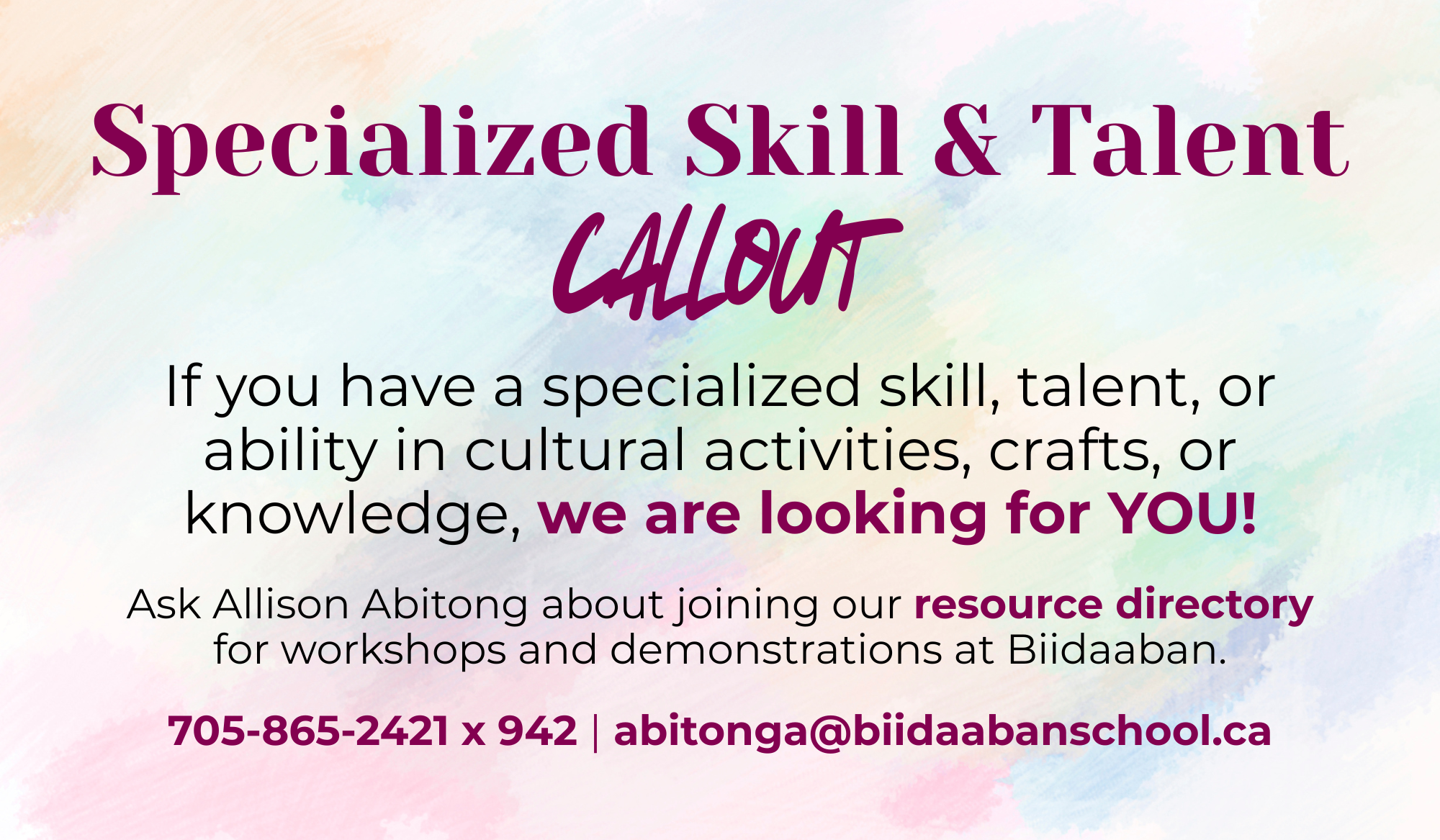 Specialized Skill & Talent
CALLOUT

If you have a specialized skill, talent, or ability in cultural activities, crafts, or knowledge, we are looking for YOU!

Ask Allison Abitong about joining our resource directory for workshops and demonstrations at Biidaaban.

705-865-2421 x 942 | abitonga@biidaabanschool.ca